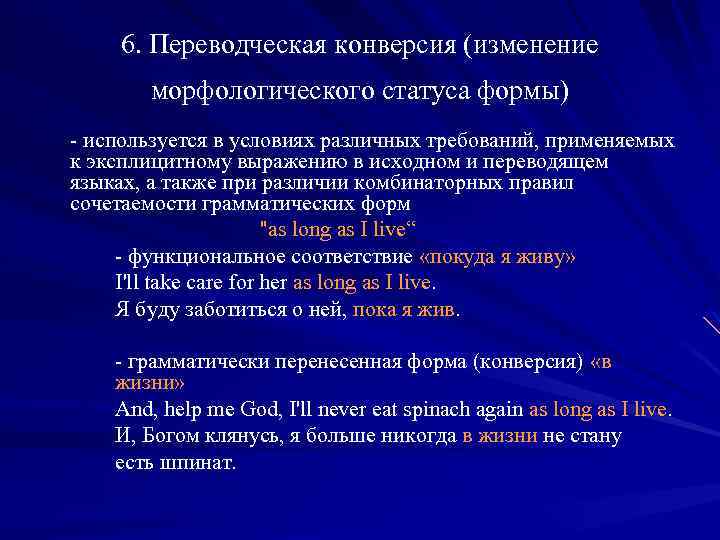 6. Переводческая конверсия (изменение морфологического статуса формы)

- используется в условиях различных требований, применяемых к эксплицитному выражению в исходном и переводящем языках, а также при различии комбинаторных правил сочетаемости грамматических форм

"as long as I live“

- функциональное соответствие «покуда я живу»
I'll take care for her as long as I live.
Я буду заботиться о ней, пока я жив.

- грамматически перенесенная форма (конверсия) «в жизни»
And, help me God, I'll never eat spinach again as long as I live.
И, Богом клянусь, я больше никогда в жизни не стану есть шпинат.